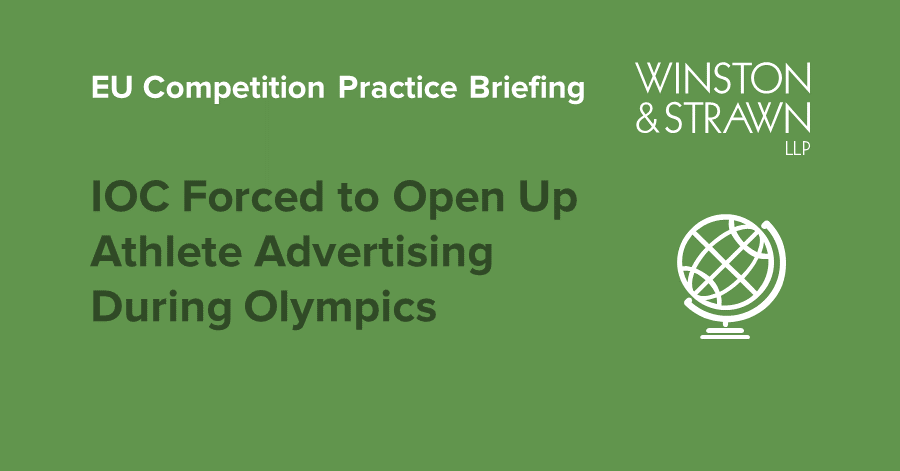 EU Competition Practice Briefing

WINSTON & STRAWN LLP

IOC Forced to Open Up Athlete Advertising During Olympics